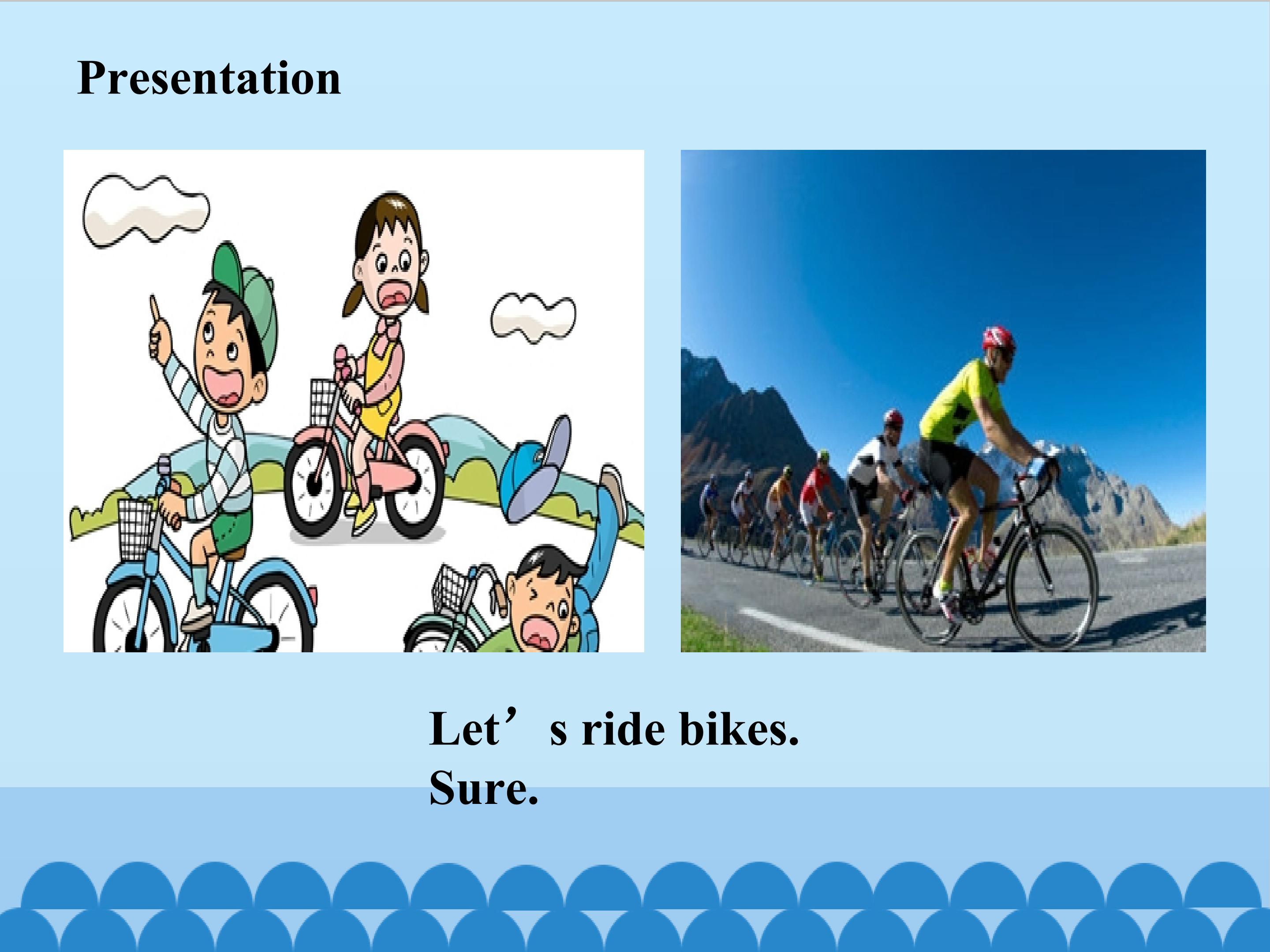 Presentation

Let’s ride bikes.
Sure.